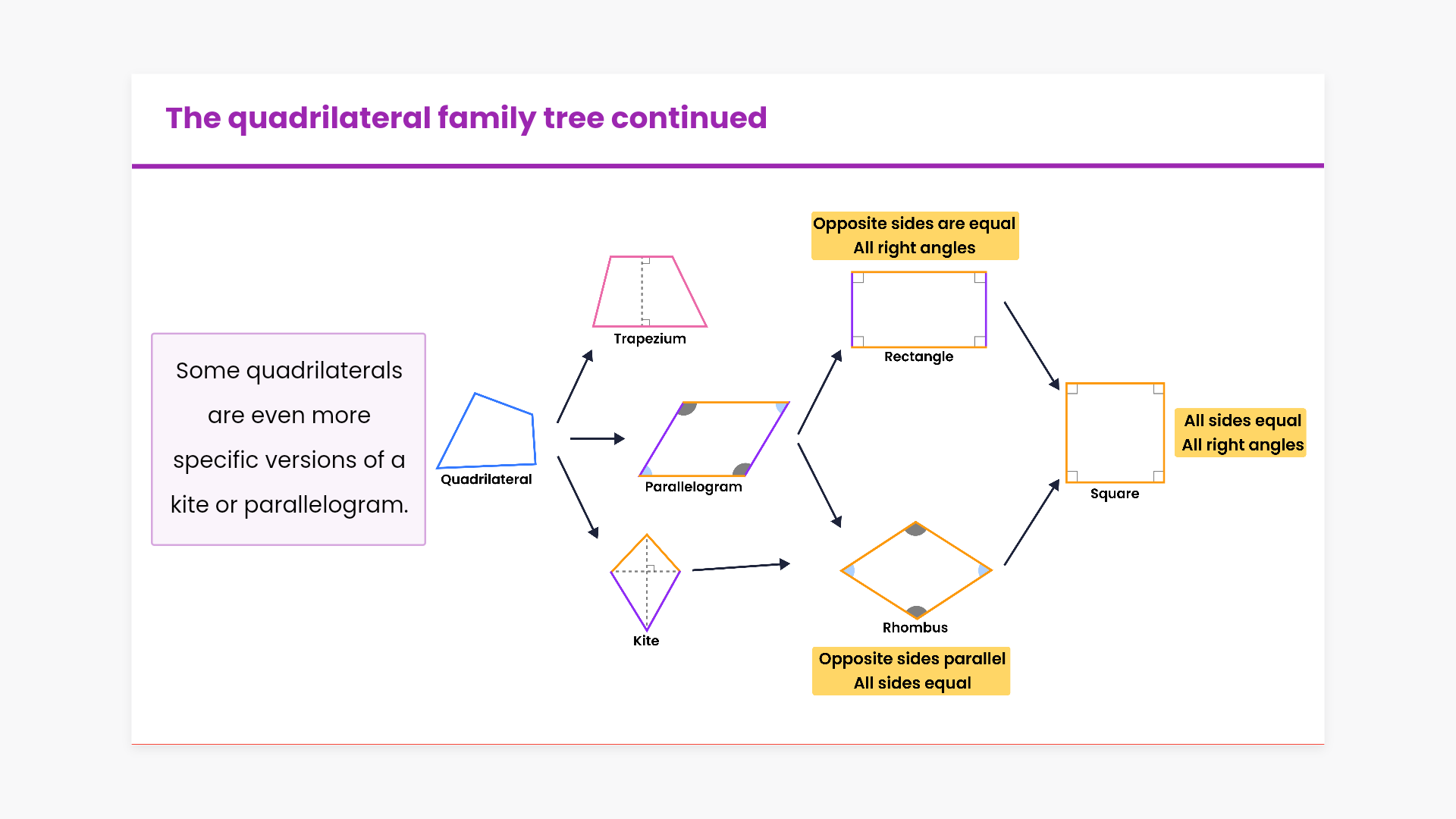 The quadrilateral family tree continued

Some quadrilaterals are even more specific versions of a kite or parallelogram.

Quadrilateral

Trapezium

Parallelogram

Kite

Opposite sides are equal
All right angles

Rectangle

Rhombus

Opposite sides parallel
All sides equal

Square

All sides equal
All right angles